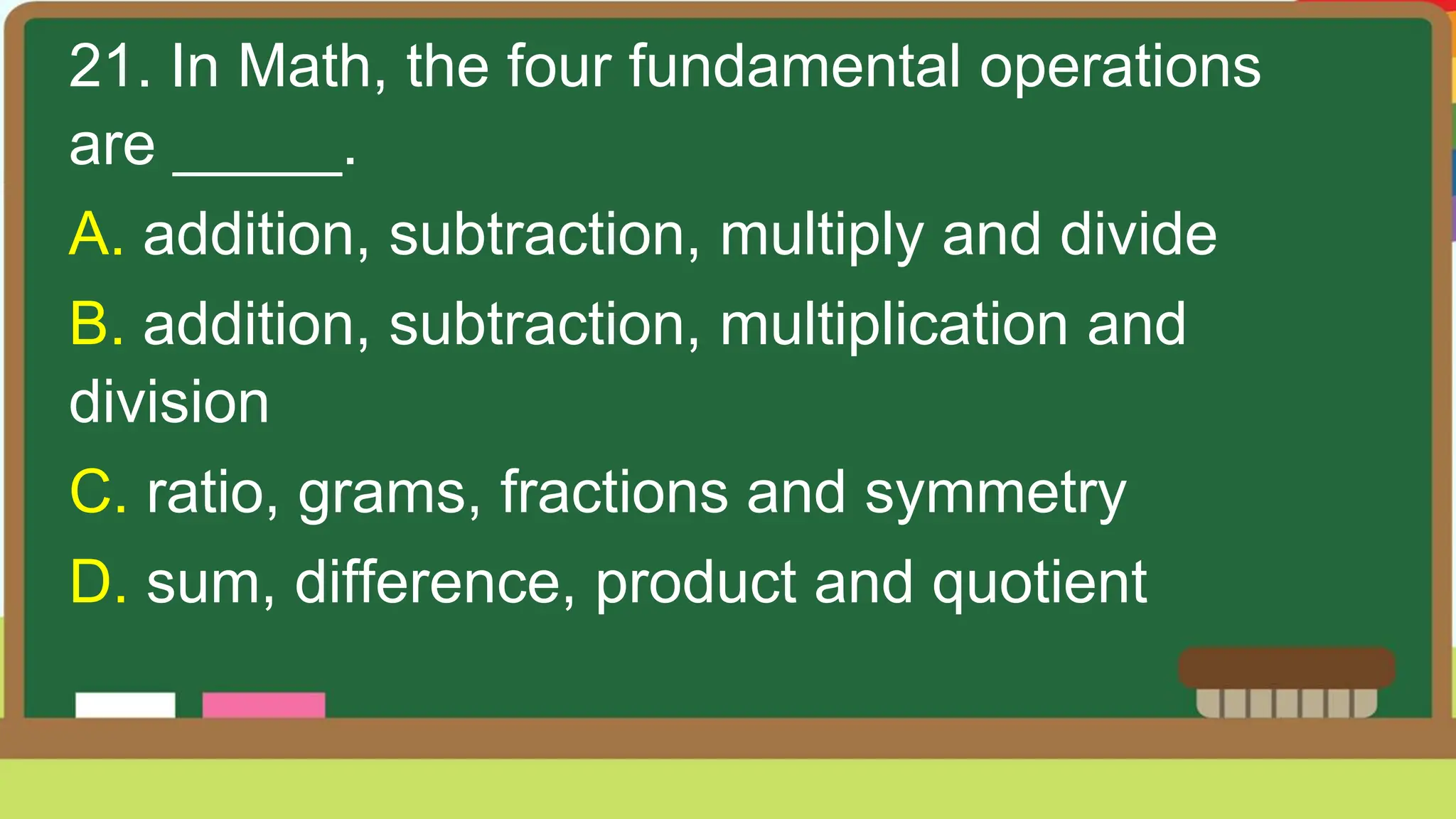 21. In Math, the four fundamental operations are ______.

A. addition, subtraction, multiply and divide

B. addition, subtraction, multiplication and division

C. ratio, grams, fractions and symmetry

D. sum, difference, product and quotient